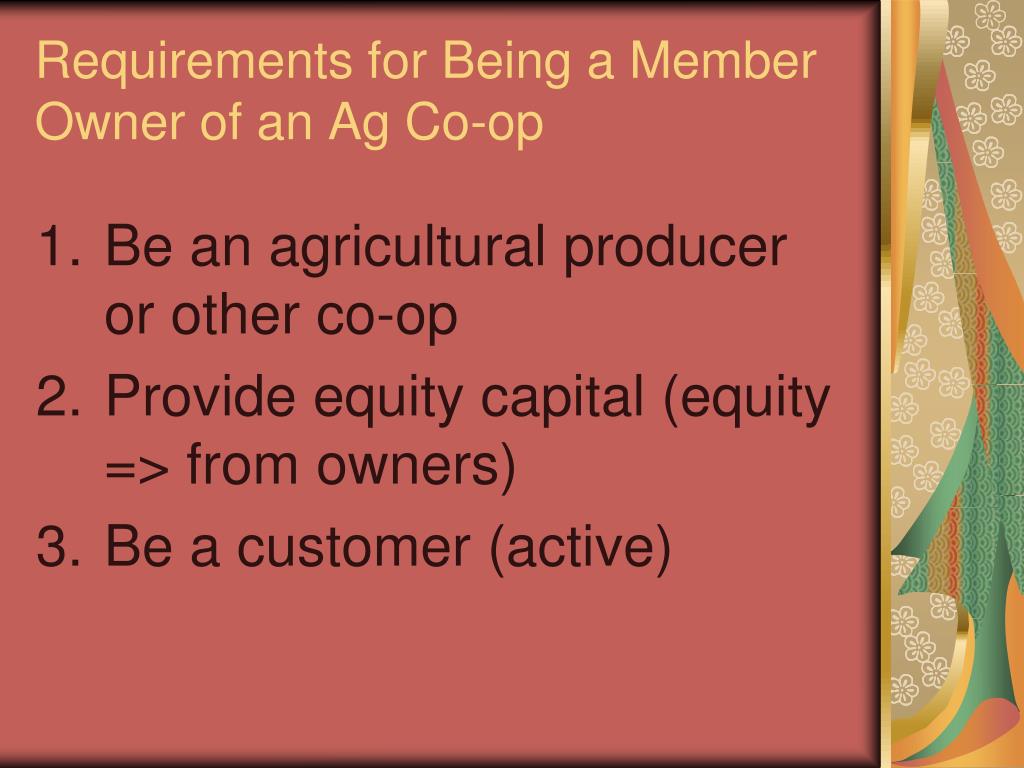 Requirements for Being a Member Owner of an Ag Co-op

1. Be an agricultural producer or other co-op
2. Provide equity capital (equity => from owners)
3. Be a customer (active)